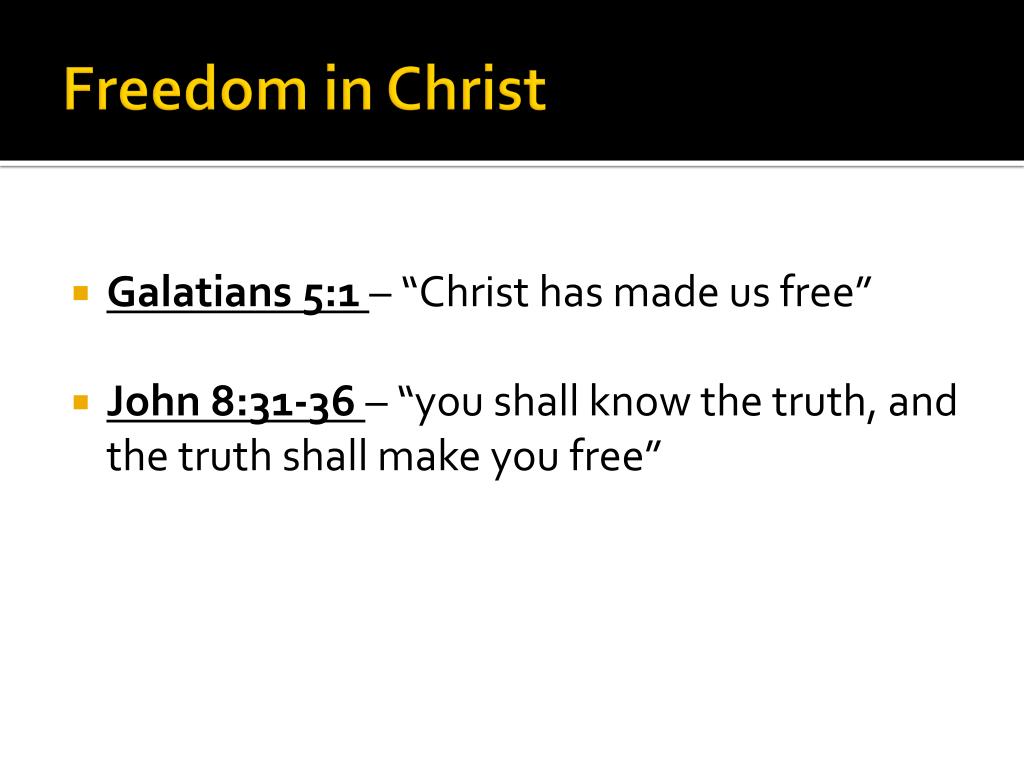 Freedom in Christ

Galatians 5:1 – “Christ has made us free”

John 8:31-36 – “you shall know the truth, and the truth shall make you free”